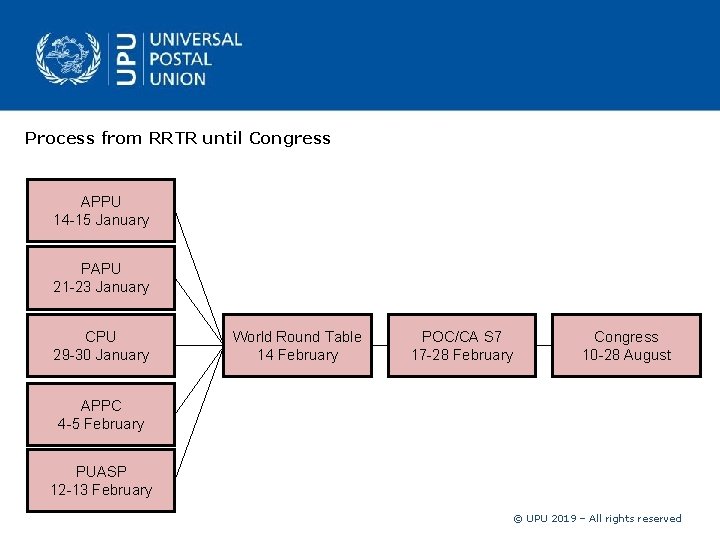 UPU UNIVERSAL POSTAL UNION

Process from RRTR until Congress

APPU
14-15 January

PAPU
21-23 January

CPU
29-30 January

APPC
4-5 February

PUASP
12-13 February

World Round Table
14 February

POC/CA S7
17-28 February

Congress
10-28 August

© UPU 2019 – All rights reserved